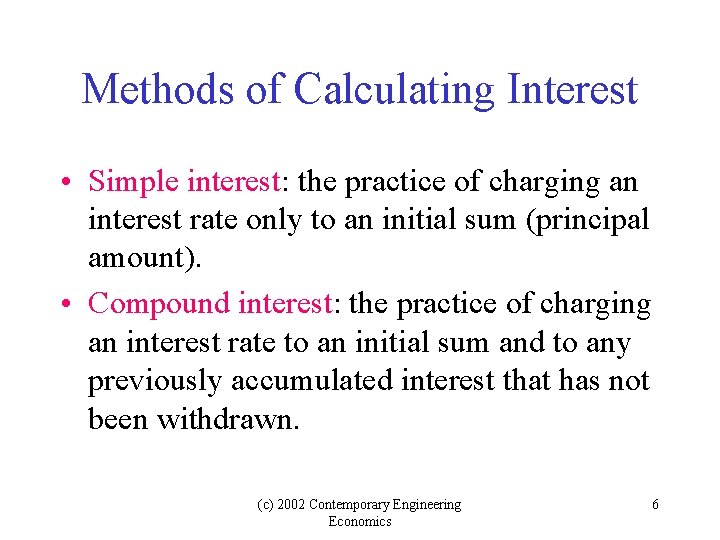 Methods of Calculating Interest

• Simple interest: the practice of charging an interest rate only to an initial sum (principal amount).

• Compound interest: the practice of charging an interest rate to an initial sum and to any previously accumulated interest that has not been withdrawn.

(c) 2002 Contemporary Engineering Economics

6